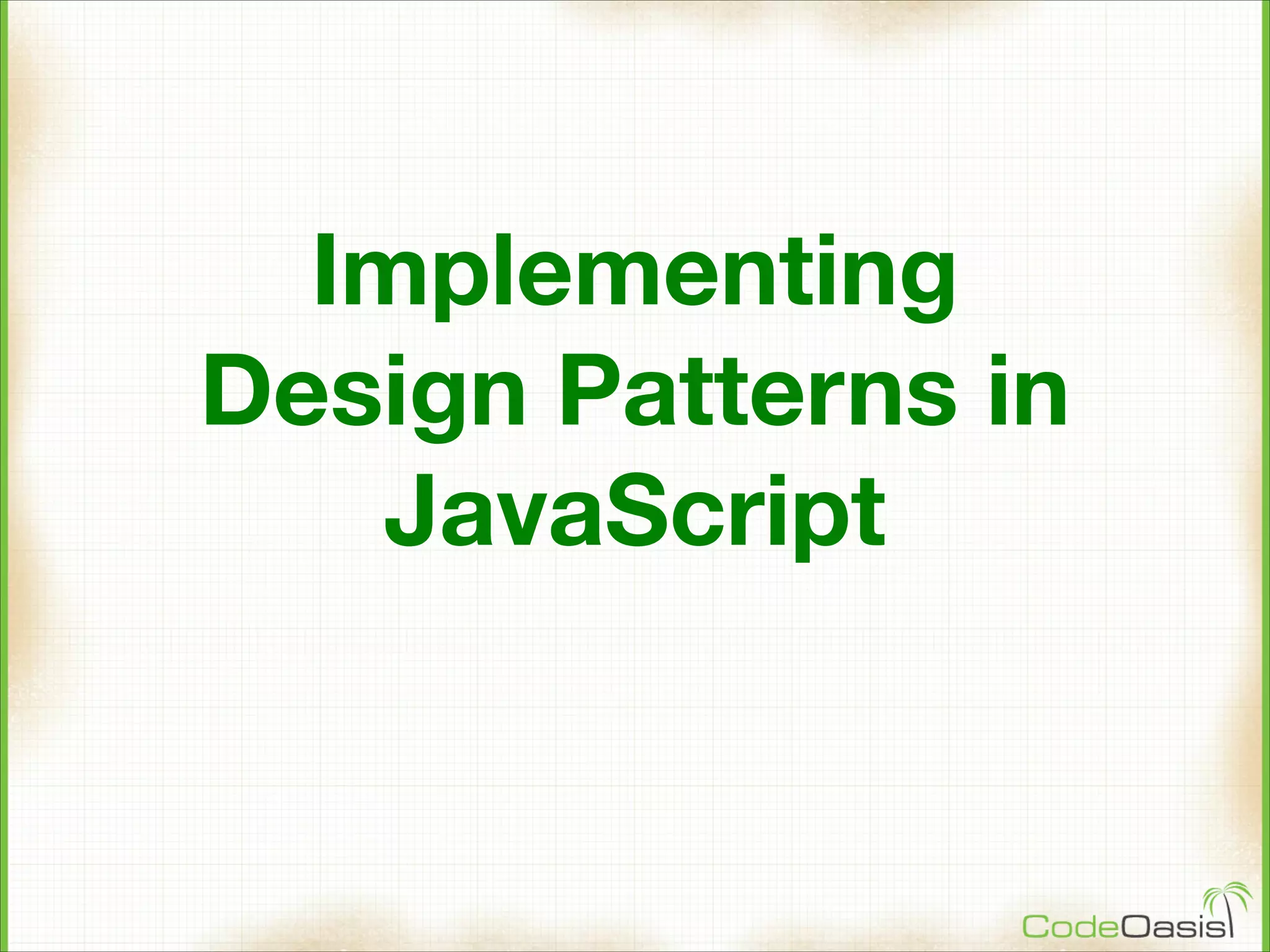 Implementing Design Patterns in JavaScript

CodeOasis